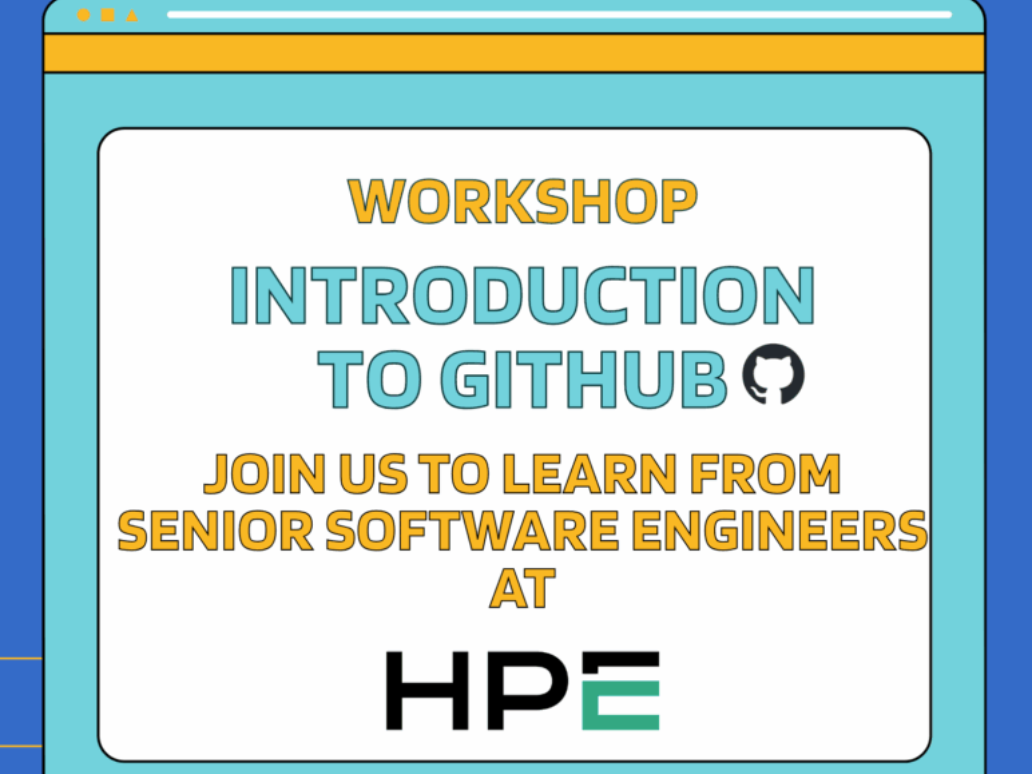 WORKSHOP

INTRODUCTION TO GITHUB

JOIN US TO LEARN FROM SENIOR SOFTWARE ENGINEERS AT

HPE